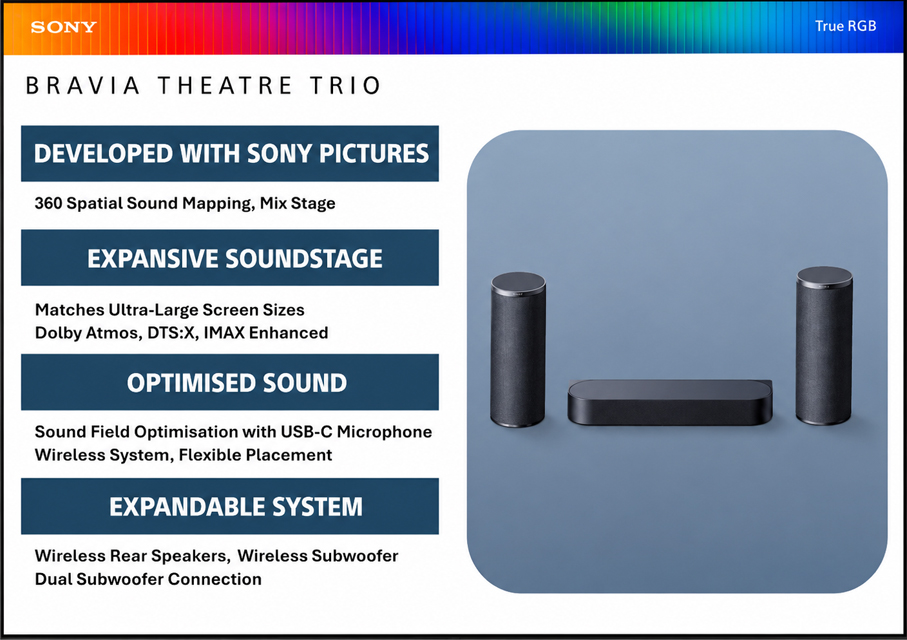 SONY

True RGB

BRAVIA THEATRE TRIO

DEVELOPED WITH SONY PICTURES

360 Spatial Sound Mapping, Mix Stage

EXPANSIVE SOUNDSTAGE

Matches Ultra-Large Screen Sizes
Dolby Atmos, DTS:X, IMAX Enhanced

OPTIMISED SOUND

Sound Field Optimisation with USB-C Microphone
Wireless System, Flexible Placement

EXPANDABLE SYSTEM

Wireless Rear Speakers, Wireless Subwoofer
Dual Subwoofer Connection